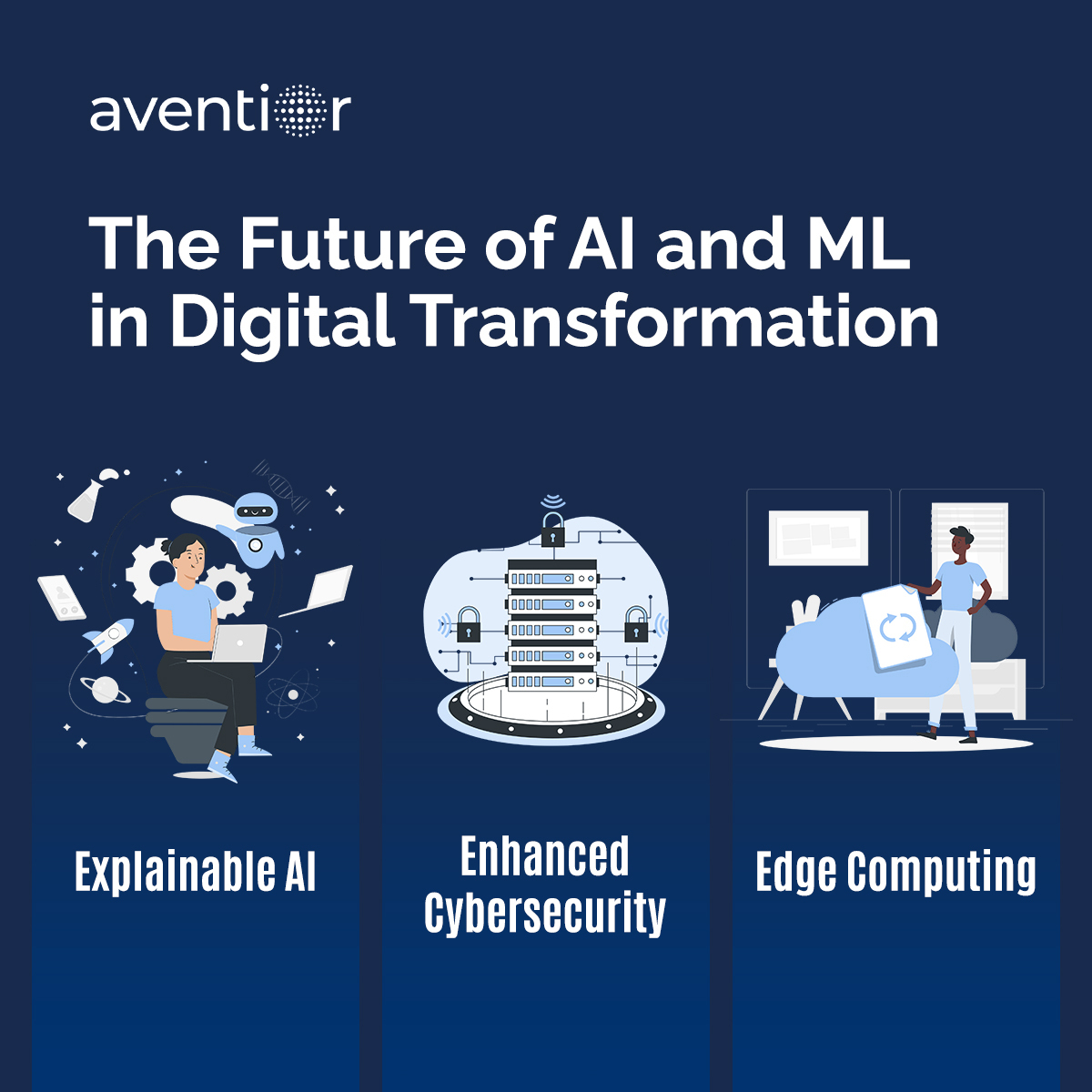 aventior

The Future of AI and ML in Digital Transformation

Explainable AI

Enhanced Cybersecurity

Edge Computing